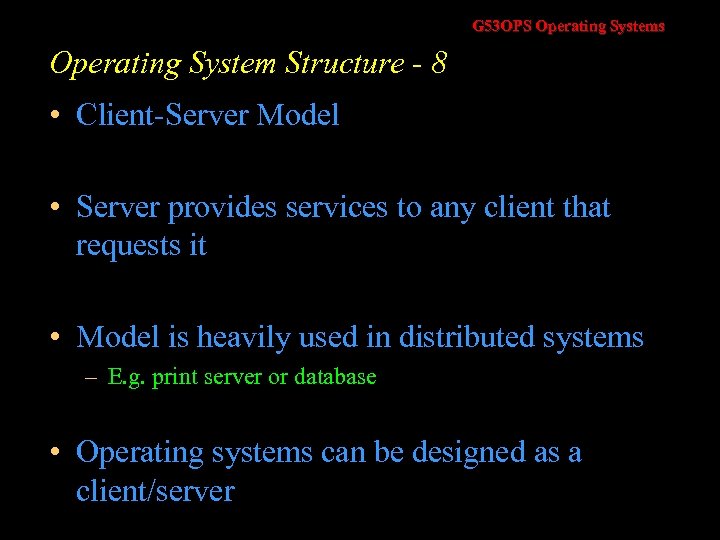 G53OPS Operating Systems

Operating System Structure - 8

• Client-Server Model

• Server provides services to any client that requests it

• Model is heavily used in distributed systems
– E.g. print server or database

• Operating systems can be designed as a client/server